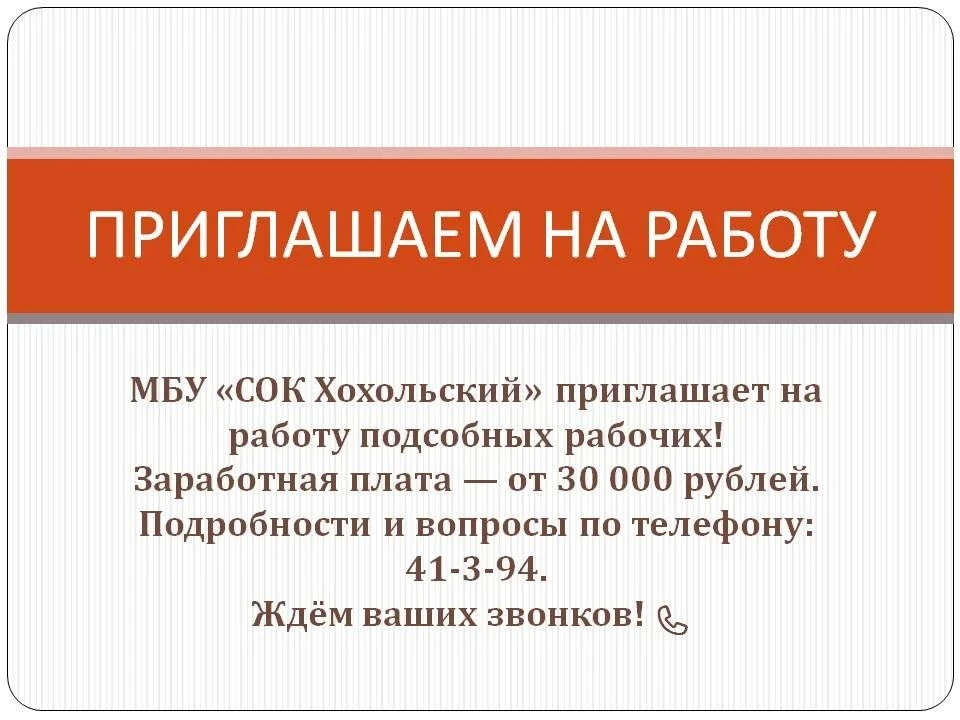 ПРИГЛАШАЕМ НА РАБОТУ

МБУ «СОК Хохольский» приглашает на работу подсобных рабочих!
Заработная плата — от 30 000 рублей.
Подробности и вопросы по телефону: 41-3-94.
Ждём ваших звонков!